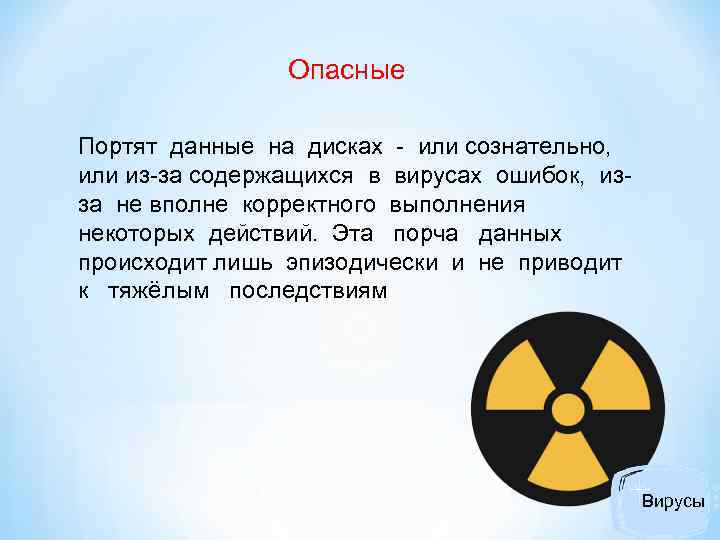 Опасные

Портят данные на дисках - или сознательно, или из-за содержащихся в вирусах ошибок, из-за не вполне корректного выполнения некоторых действий. Эта порча данных происходит лишь эпизодически и не приводит к тяжёлым последствиям

Вирусы